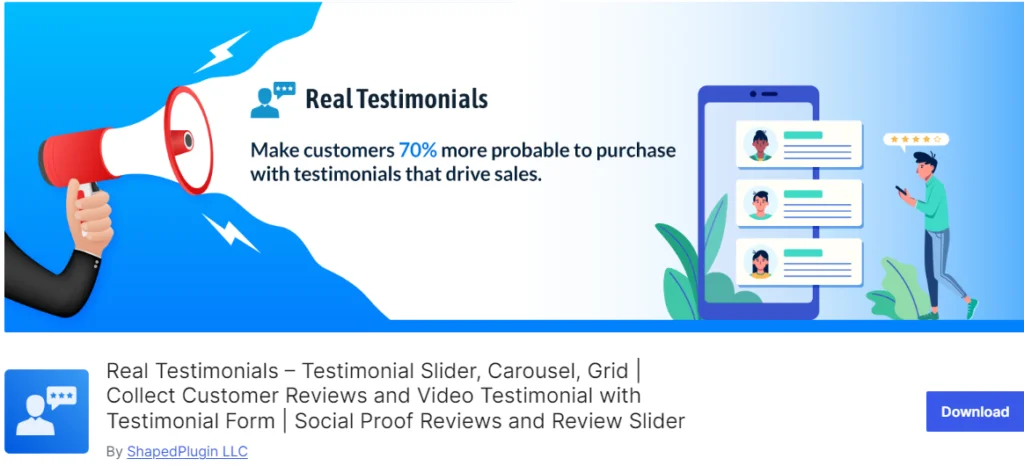 Real Testimonials

Make customers 70% more probable to purchase with testimonials that drive sales.

Real Testimonials – Testimonial Slider, Carousel, Grid | Collect Customer Reviews and Video Testimonial with Testimonial Form | Social Proof Reviews and Review Slider

By ShapedPlugin LLC

Download